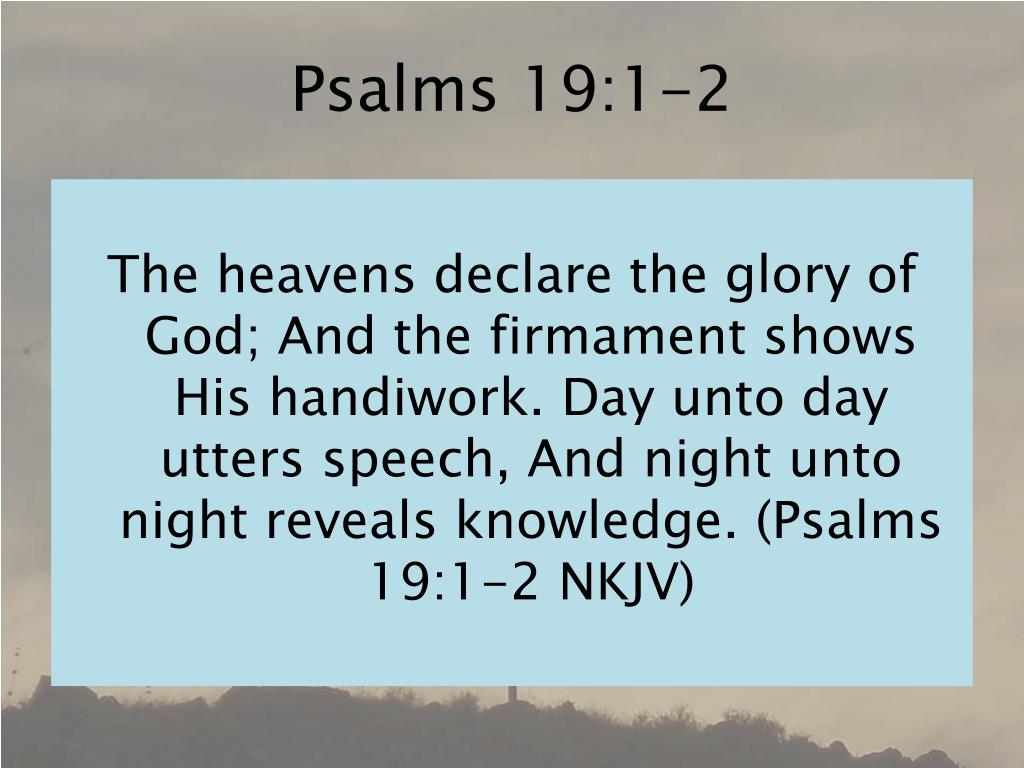 Psalms 19:1-2

The heavens declare the glory of God; And the firmament shows His handiwork. Day unto day utters speech, And night unto night reveals knowledge. (Psalms 19:1-2 NKJV)